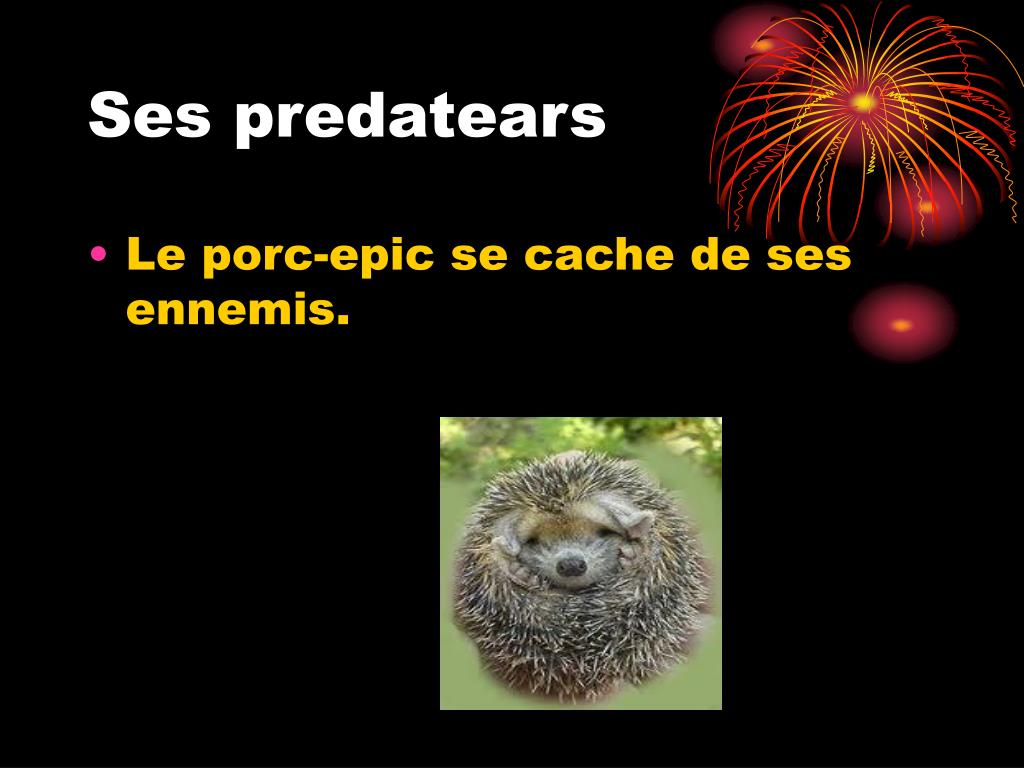 Ses predatears

• Le porc-epic se cache de ses ennemis.